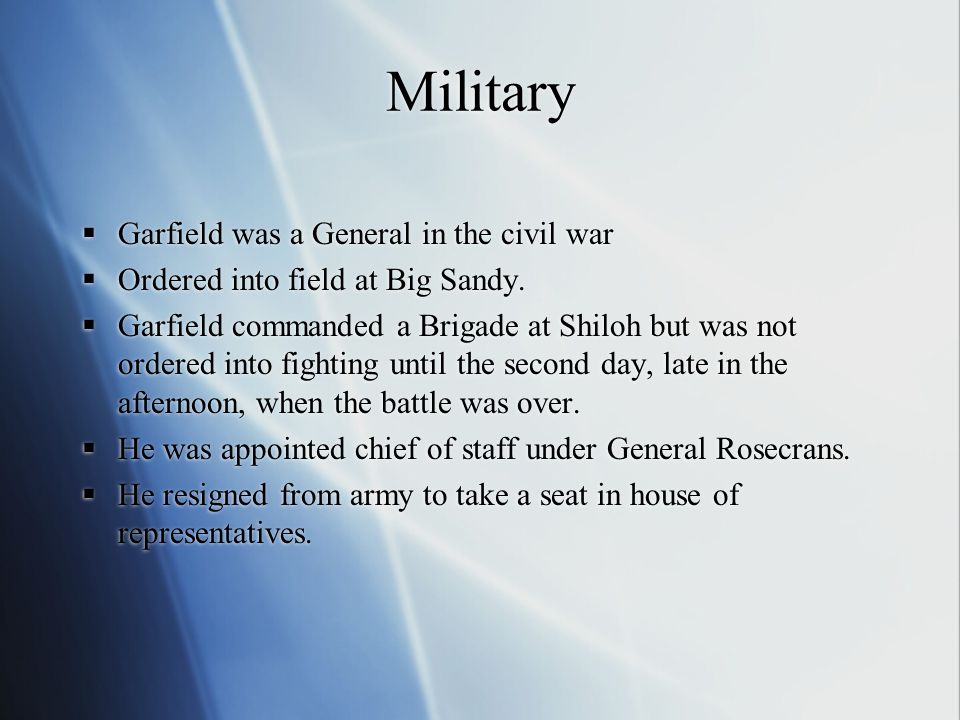 Military

▪ Garfield was a General in the civil war
▪ Ordered into field at Big Sandy.
▪ Garfield commanded a Brigade at Shiloh but was not ordered into fighting until the second day, late in the afternoon, when the battle was over.
▪ He was appointed chief of staff under General Rosecrans.
▪ He resigned from army to take a seat in house of representatives.